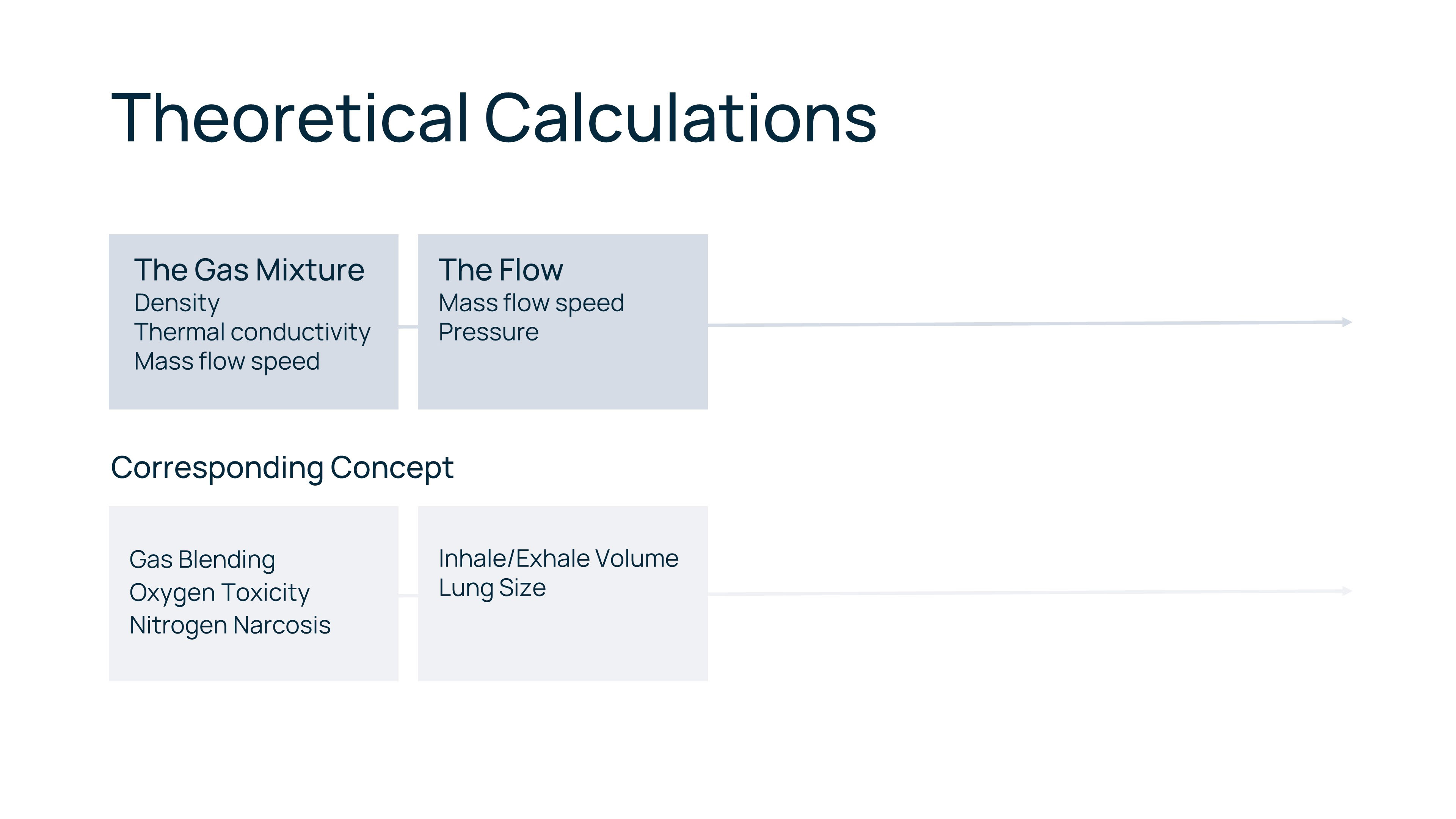 Theoretical Calculations

The Gas Mixture
Density
Thermal conductivity
Mass flow speed

The Flow
Mass flow speed
Pressure

Corresponding Concept

Gas Blending
Oxygen Toxicity
Nitrogen Narcosis

Inhale/Exhale Volume
Lung Size